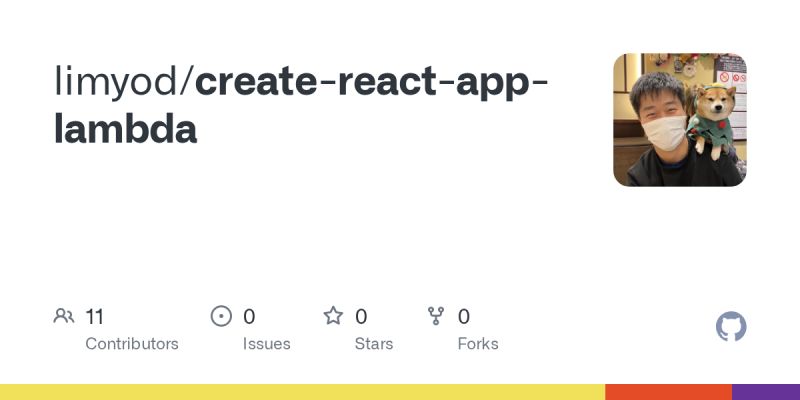 limyod/create-react-app-lambda

11
Contributors

0
Issues

0
Stars

0
Forks